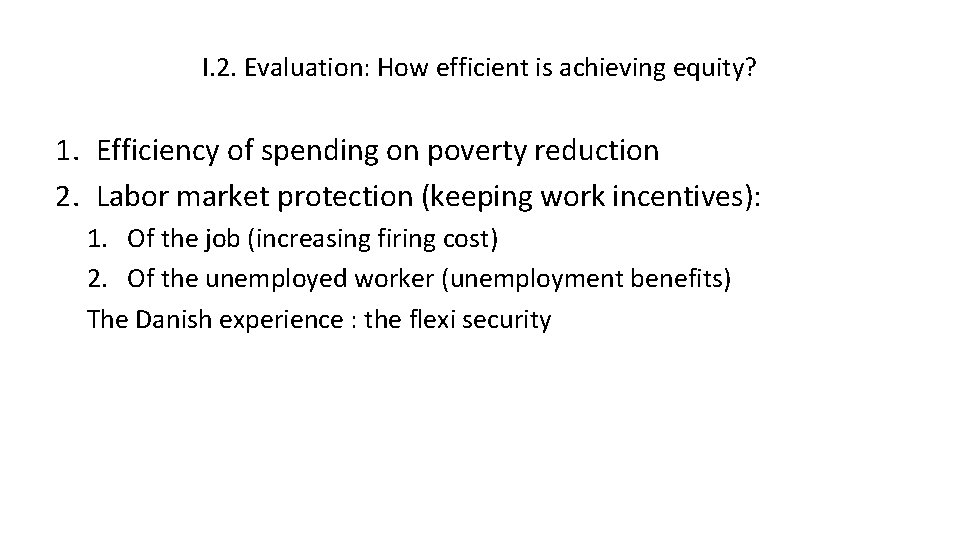 I.2. Evaluation: How efficient is achieving equity?

1. Efficiency of spending on poverty reduction
2. Labor market protection (keeping work incentives):
1. Of the job (increasing firing cost)
2. Of the unemployed worker (unemployment benefits)
The Danish experience : the flexi security